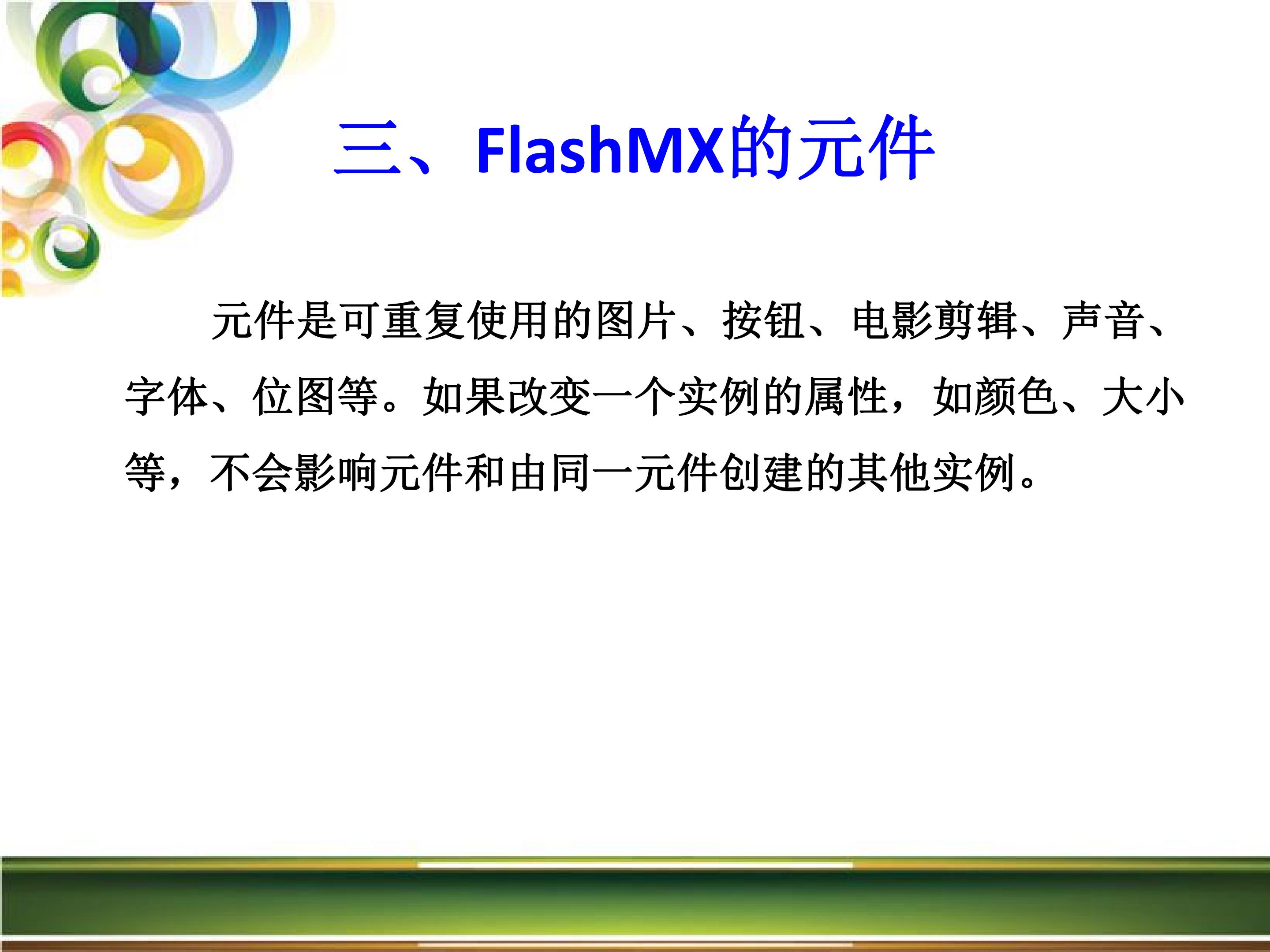 三、FlashMX的元件

元件是可重复使用的图片、按钮、电影剪辑、声音、字体、位图等。如果改变一个实例的属性，如颜色、大小等，不会影响元件和由同一元件创建的其他实例。